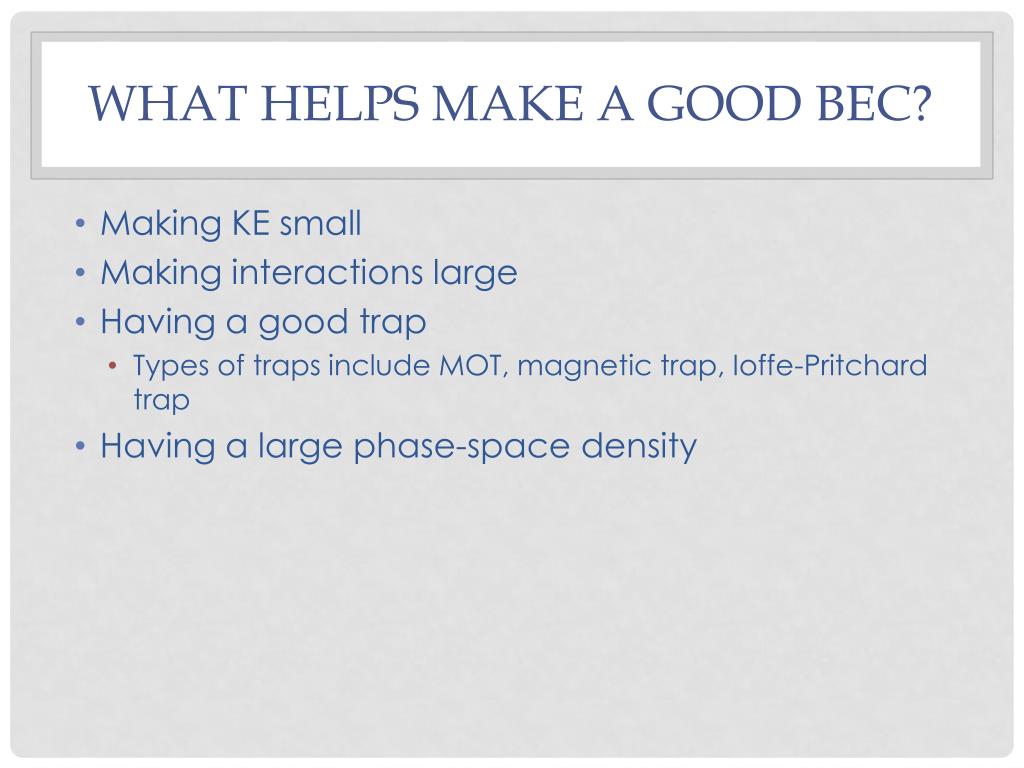 WHAT HELPS MAKE A GOOD BEC?

• Making KE small
• Making interactions large
• Having a good trap
  • Types of traps include MOT, magnetic trap, Ioffe-Pritchard trap
• Having a large phase-space density